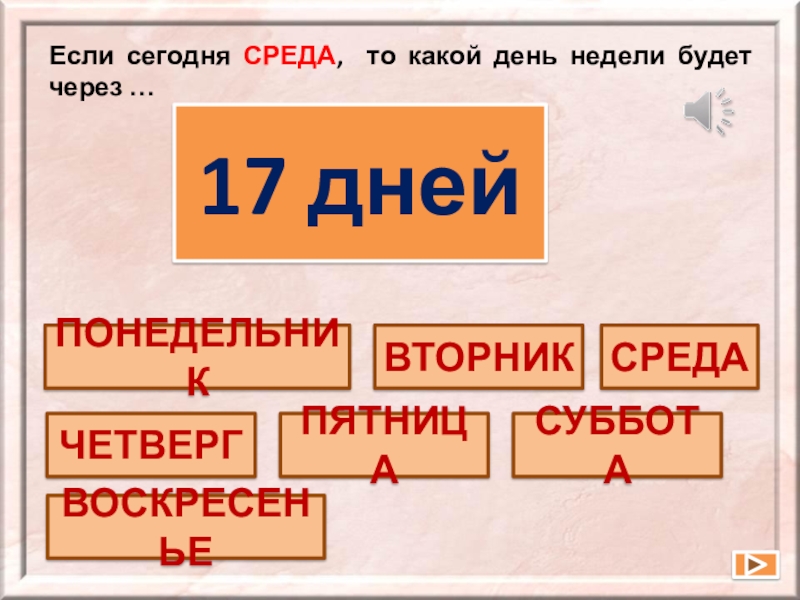 Если сегодня СРЕДА, то какой день недели будет через …

17 дней

ПОНЕДЕЛЬНИК

ВТОРНИК

СРЕДА

ЧЕТВЕРГ

ПЯТНИЦА

СУББОТА

ВОСКРЕСЕНЬЕ